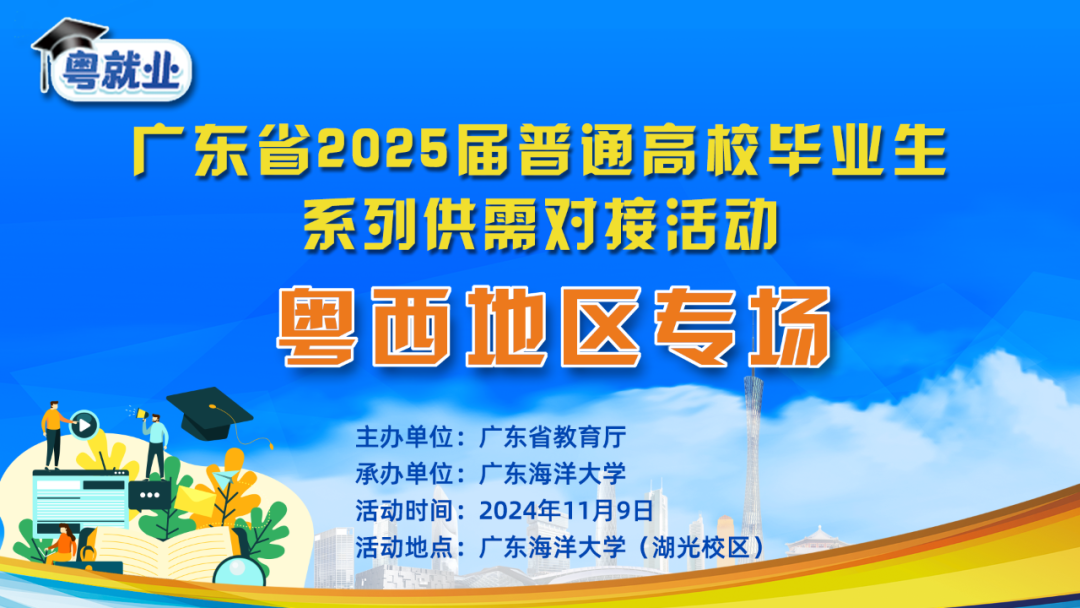 粤就业

广东省2025届普通高校毕业生
系列供需对接活动

粤西地区专场

主办单位：广东省教育厅
承办单位：广东海洋大学
活动时间：2024年11月9日
活动地点：广东海洋大学（湖光校区）